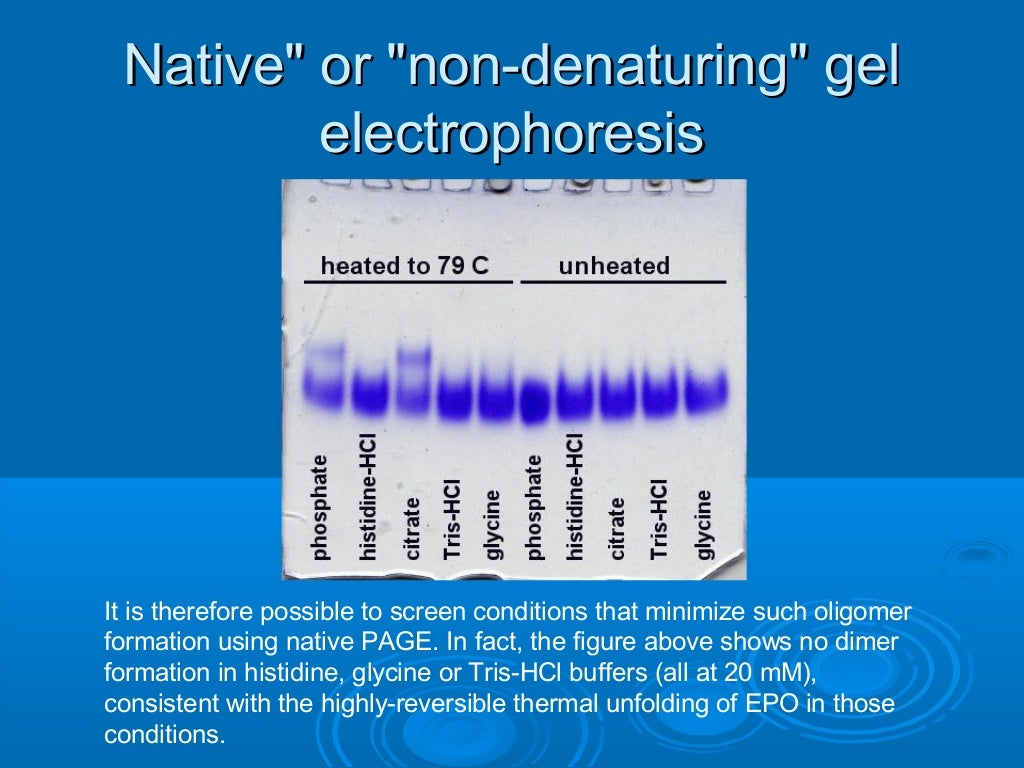 Native" or "non-denaturing" gel electrophoresis

heated to 79 C

unheated

phosphate
histidine-HCl
citrate
Tris-HCl
glycine
phosphate
histidine-HCl
citrate
Tris-HCl
glycine

It is therefore possible to screen conditions that minimize such oligomer formation using native PAGE. In fact, the figure above shows no dimer formation in histidine, glycine or Tris-HCl buffers (all at 20 mM), consistent with the highly-reversible thermal unfolding of EPO in those conditions.